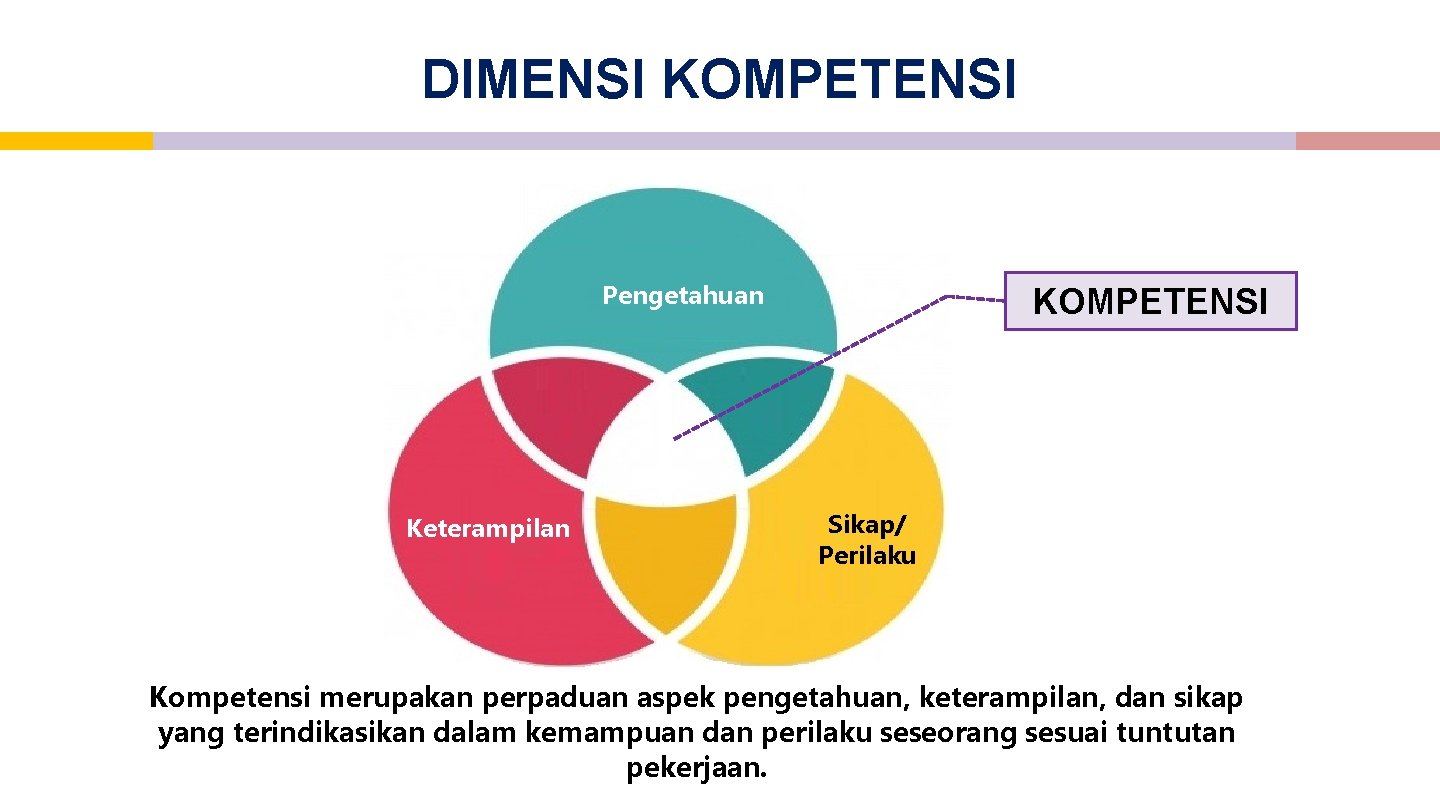 DIMENSI KOMPETENSI

Pengetahuan

KOMPETENSI

Keterampilan

Sikap/
Perilaku

Kompetensi merupakan perpaduan aspek pengetahuan, keterampilan, dan sikap yang terindikasikan dalam kemampuan dan perilaku seseorang sesuai tuntutan pekerjaan.